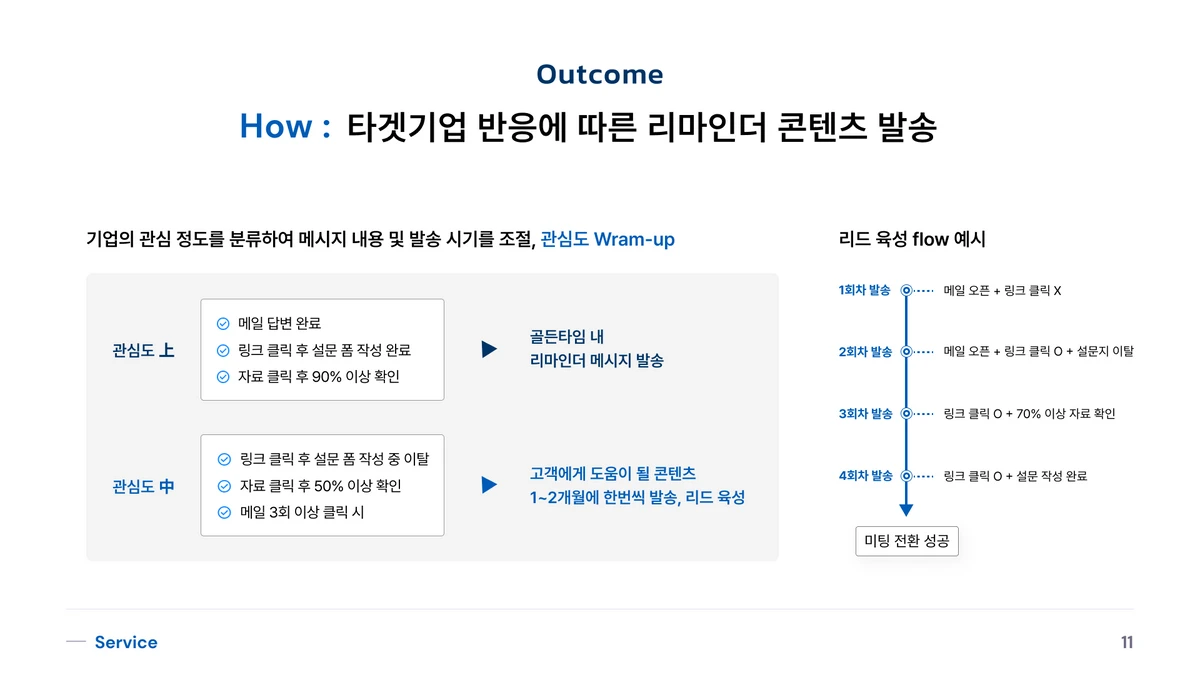 Outcome

How : 타겟기업 반응에 따른 리마인더 콘텐츠 발송

기업의 관심 정도를 분류하여 메시지 내용 및 발송 시기를 조절, 관심도 Wram-up

관심도 上

메일 답변 완료
링크 클릭 후 설문 폼 작성 완료
자료 클릭 후 90% 이상 확인

골든타임 내
리마인더 메시지 발송

관심도 中

링크 클릭 후 설문 폼 작성 중 이탈
자료 클릭 후 50% 이상 확인
메일 3회 이상 클릭 시

고객에게 도움이 될 콘텐츠
1~2개월에 한번씩 발송, 리드 육성

리드 육성 flow 예시

1회차 발송 메일 오픈 + 링크 클릭 X

2회차 발송 메일 오픈 + 링크 클릭 O + 설문지 이탈

3회차 발송 링크 클릭 O + 70% 이상 자료 확인

4회차 발송 링크 클릭 O + 설문 작성 완료

미팅 전환 성공

Service

11